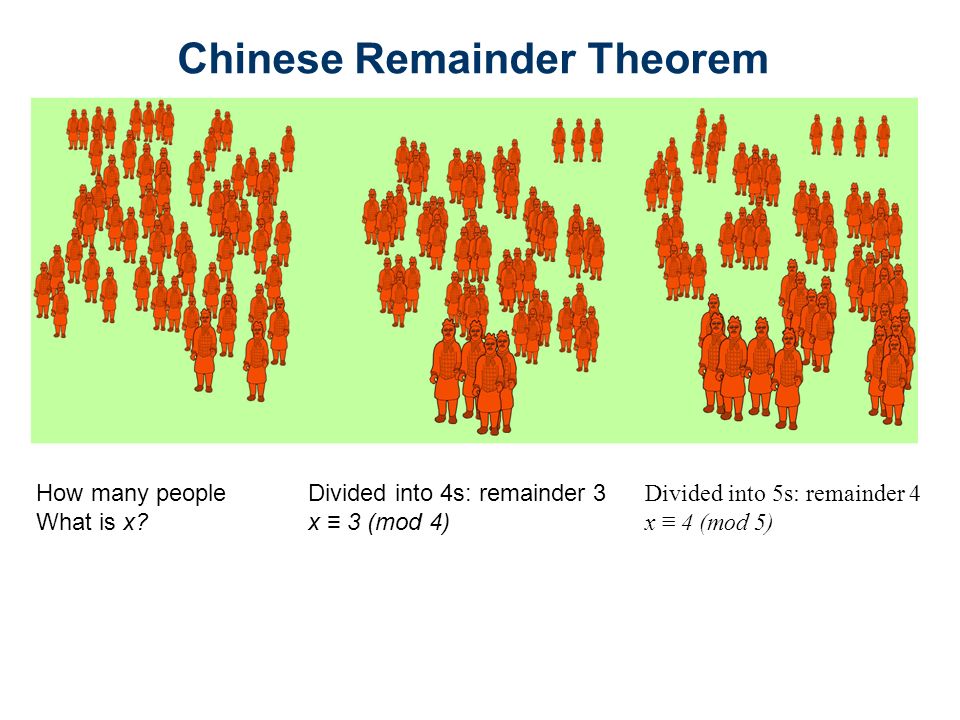 Chinese Remainder Theorem

How many people
What is $x$?

Divided into 4s: remainder 3
$x \equiv 3 \pmod{4}$

Divided into 5s: remainder 4
$x \equiv 4 \pmod{5}$